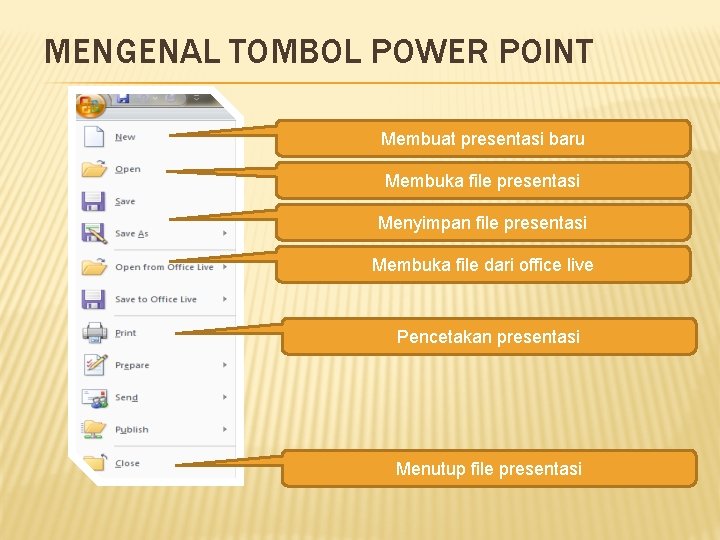 MENGENAL TOMBOL POWER POINT

New
Open
Save
Save As
Open from Office Live
Save to Office Live
Print
Prepare
Send
Publish
Close

Membuat presentasi baru

Membuka file presentasi

Menyimpan file presentasi

Membuka file dari office live

Pencetakan presentasi

Menutup file presentasi